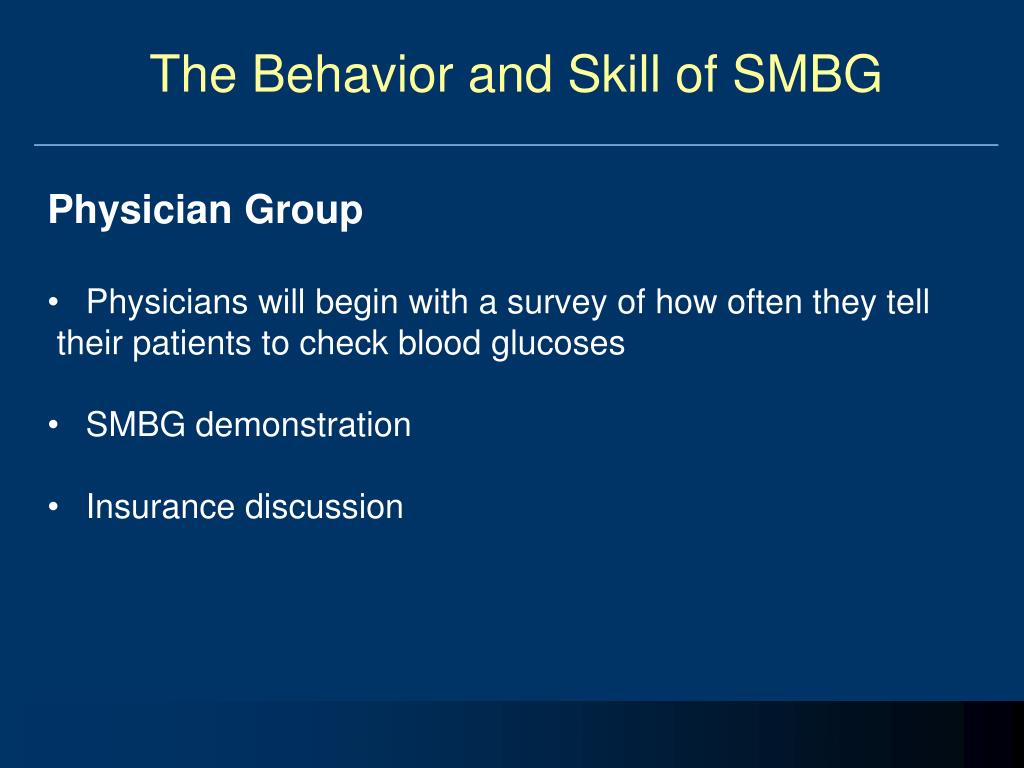 The Behavior and Skill of SMBG

Physician Group

• Physicians will begin with a survey of how often they tell their patients to check blood glucoses

• SMBG demonstration

• Insurance discussion